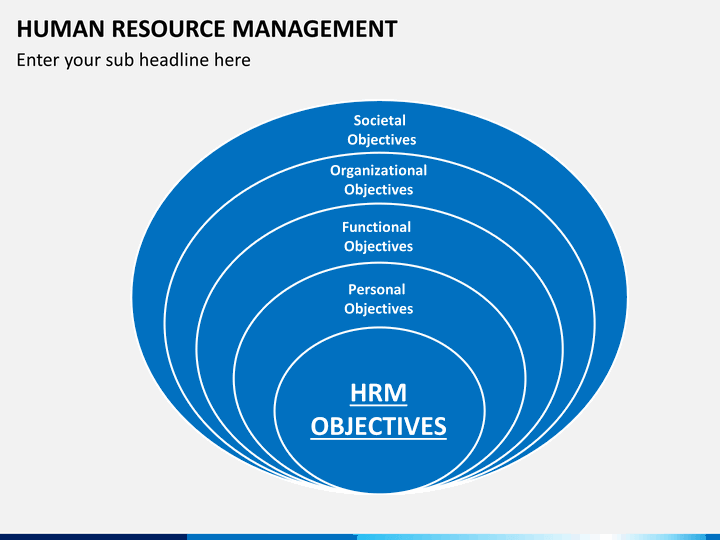 HUMAN RESOURCE MANAGEMENT

Enter your sub headline here

Societal Objectives

Organizational Objectives

Functional Objectives

Personal Objectives

HRM OBJECTIVES